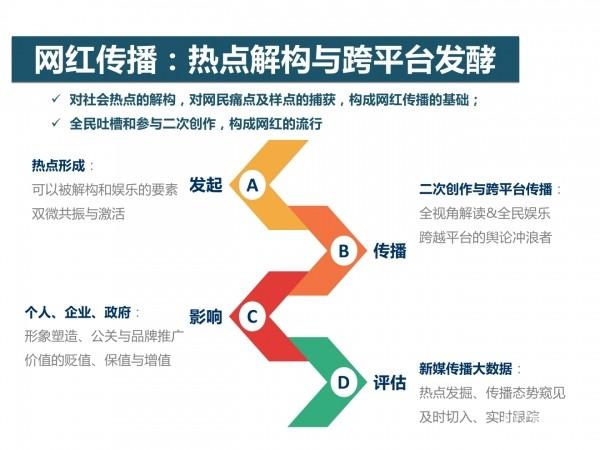 网红传播：热点解构与跨平台发酵

✓ 对社会热点的解构，对网民痛点及样点的捕获，构成网红传播的基础；
✓ 全民吐槽和参与二次创作，构成网红的流行

热点形成：
可以被解构和娱乐的要素
双微共振与激活

发起 A

二次创作与跨平台传播：
全视角解读&全民娱乐
跨越平台的舆论冲浪者

B 传播

个人、企业、政府：
形象塑造、公关与品牌推广
价值的贬值、保值与增值

影响 C

新媒传播大数据：
热点发掘、传播态势窥见
及时切入、实时跟踪

D 评估